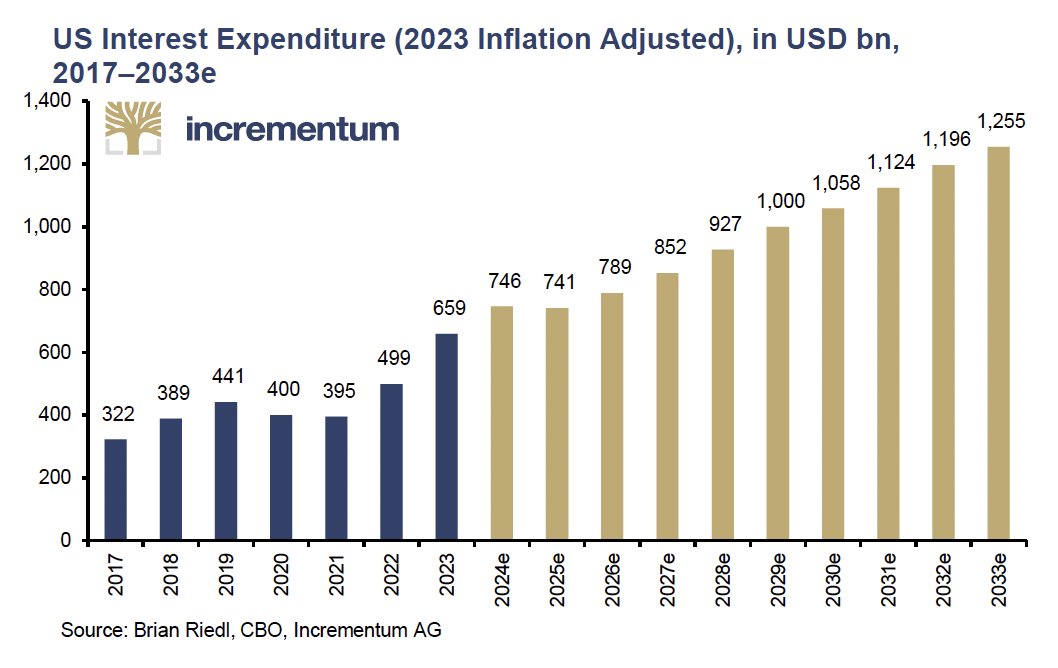 US Interest Expenditure (2023 Inflation Adjusted), in USD bn, 2017–2033e

incrementum

1,400
1,200
1,000
800
600
400
200
0

322
389
441
400
395
499
659
746
741
789
852
927
1,000
1,058
1,124
1,196
1,255

2017
2018
2019
2020
2021
2022
2023
2024e
2025e
2026e
2027e
2028e
2029e
2030e
2031e
2032e
2033e

Source: Brian Riedl, CBO, Incrementum AG